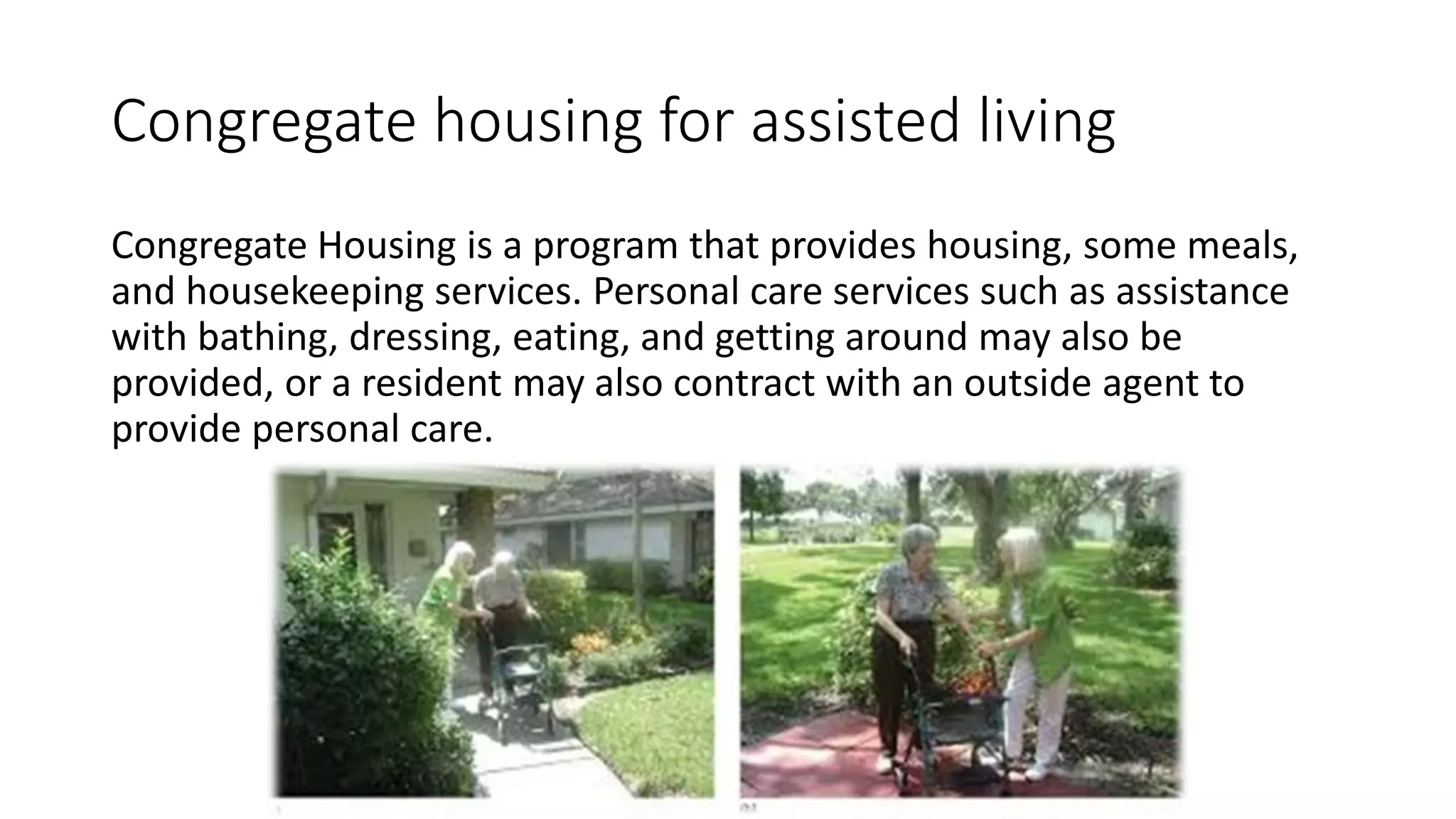 Congregate housing for assisted living

Congregate Housing is a program that provides housing, some meals, and housekeeping services. Personal care services such as assistance with bathing, dressing, eating, and getting around may also be provided, or a resident may also contract with an outside agent to provide personal care.